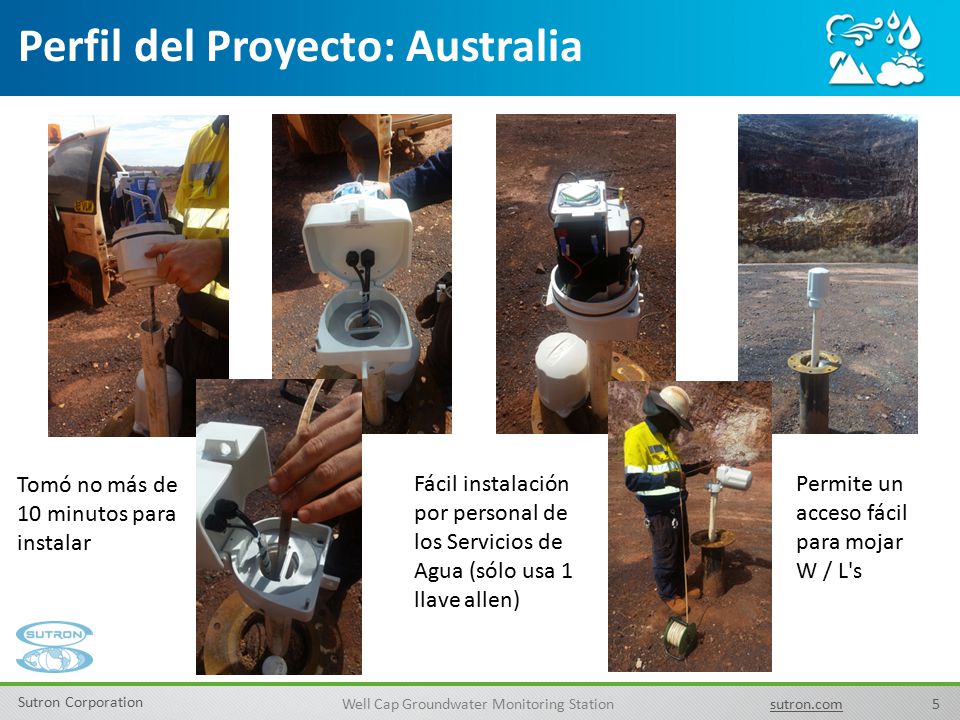 Perfil del Proyecto: Australia

Tomó no más de 10 minutos para instalar

Fácil instalación por personal de los Servicios de Agua (sólo usa 1 llave allen)

Permite un acceso fácil para mojar W / L's

SUTRON

Sutron Corporation

Well Cap Groundwater Monitoring Station

sutron.com

5